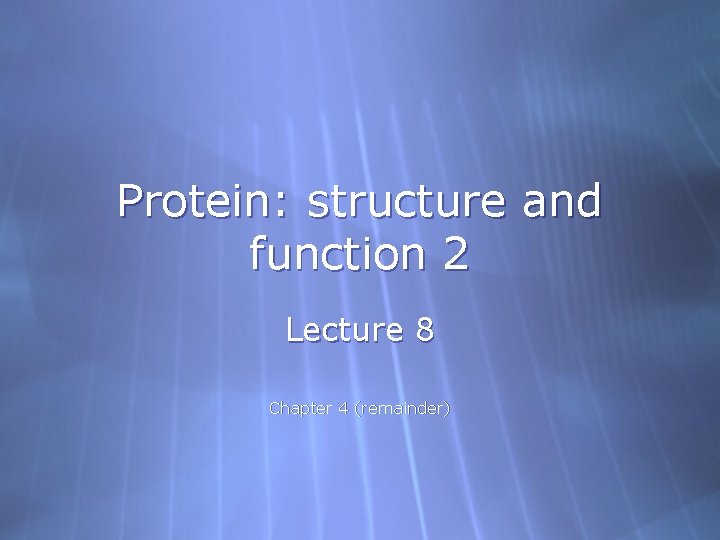 Protein: structure and function 2

Lecture 8

Chapter 4 (remainder)